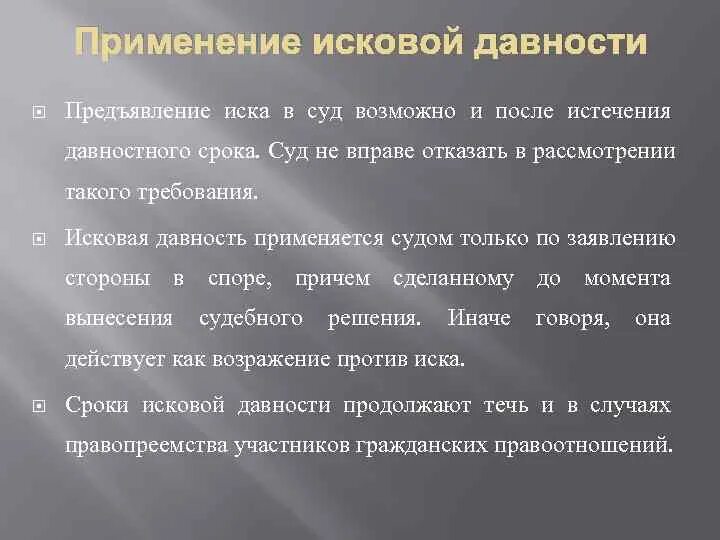 Применение исковой давности

Предъявление иска в суд возможно и после истечения давностного срока. Суд не вправе отказать в рассмотрении такого требования.

Исковая давность применяется судом только по заявлению стороны в споре, причем сделанному до момента вынесения судебного решения. Иначе говоря, она действует как возражение против иска.

Сроки исковой давности продолжают течь и в случаях правопреемства участников гражданских правоотношений.